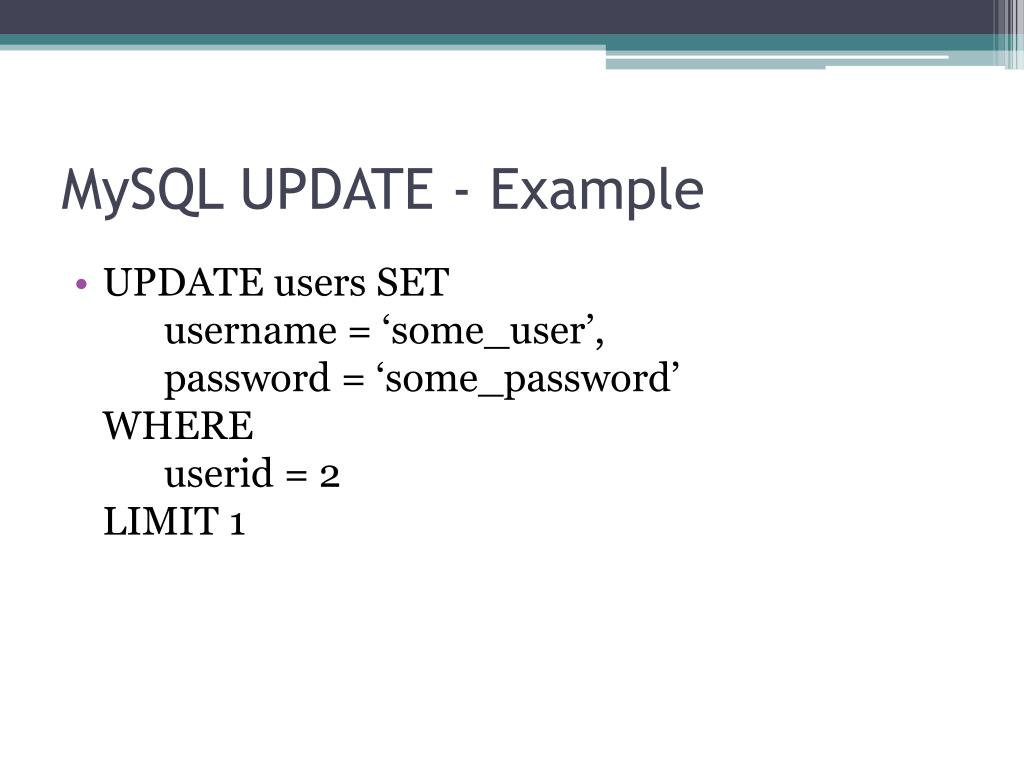 MySQL UPDATE - Example

• UPDATE users SET
username = ‘some_user’,
password = ‘some_password’
WHERE
userid = 2
LIMIT 1